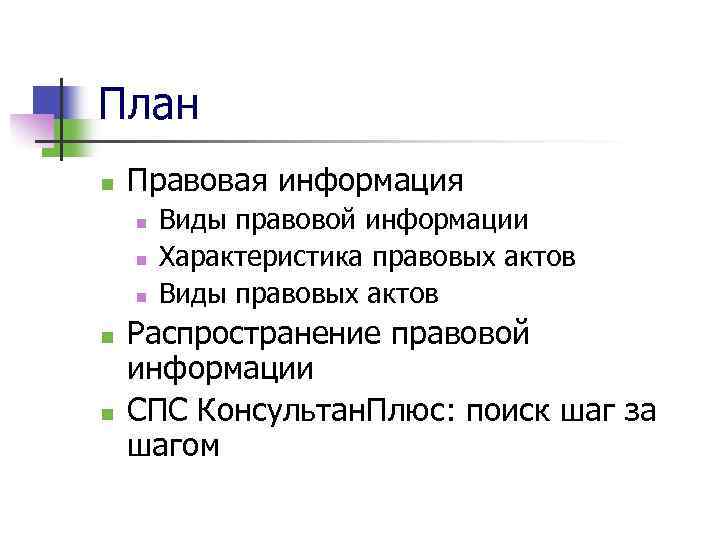 План

Правовая информация

Виды правовой информации

Характеристика правовых актов

Виды правовых актов

Распространение правовой информации

СПС КонсультанПлюс: поиск шаг за шагом